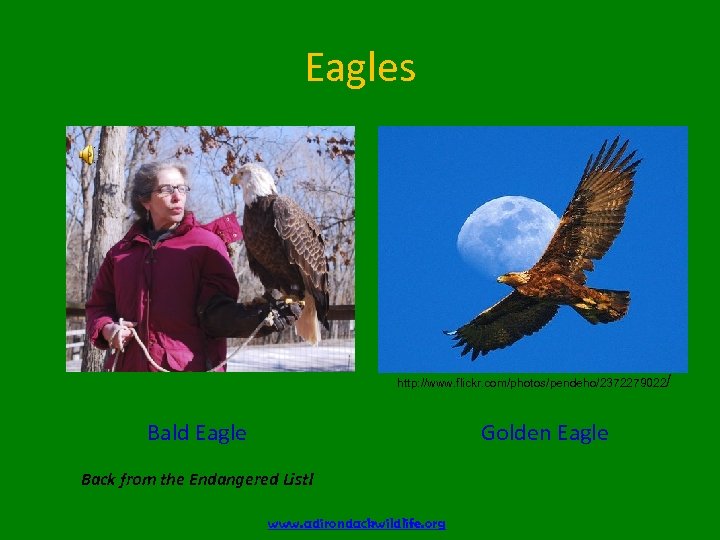 Eagles

http://www.flickr.com/photos/pendeho/2372279022/

Bald Eagle

Golden Eagle

Back from the Endangered List!

www.adirondackwildlife.org